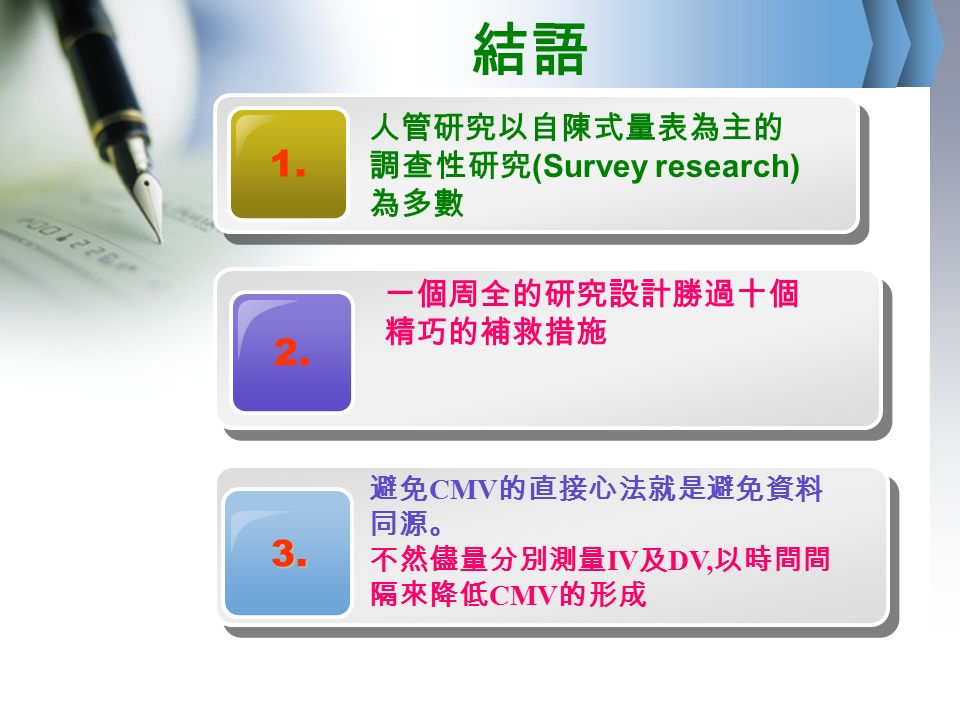 結語

1.

人管研究以自陳式量表為主的調查性研究(Survey research)為多數

2.

一個周全的研究設計勝過十個精巧的補救措施

3.

避免CMV的直接心法就是避免資料同源。
不然儘量分別測量IV及DV,以時間間隔來降低CMV的形成